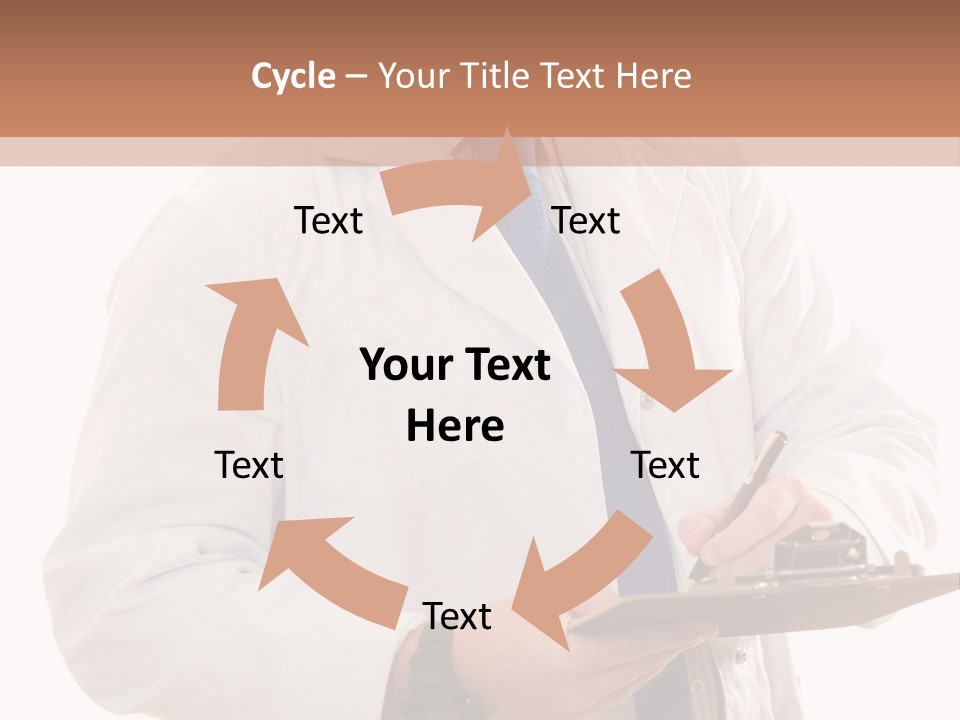 Cycle – Your Title Text Here

Text

Text

Your Text Here

Text

Text

Text